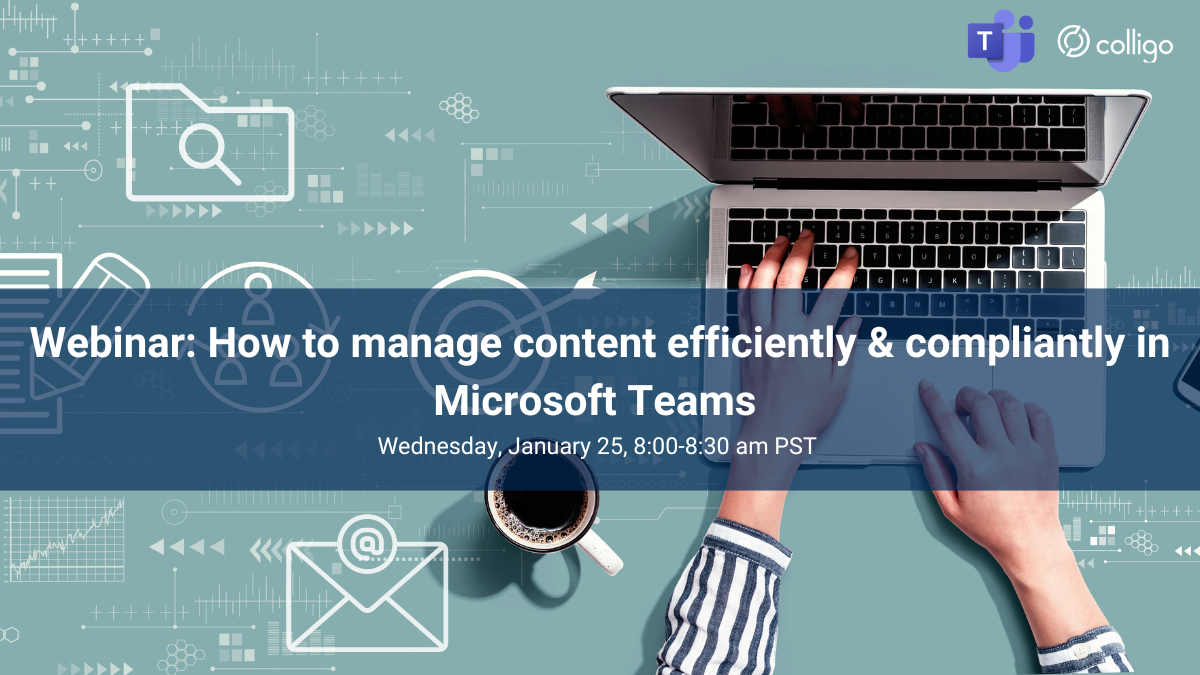 T

colligo

Webinar: How to manage content efficiently & compliantly in Microsoft Teams

Wednesday, January 25, 8:00-8:30 am PST